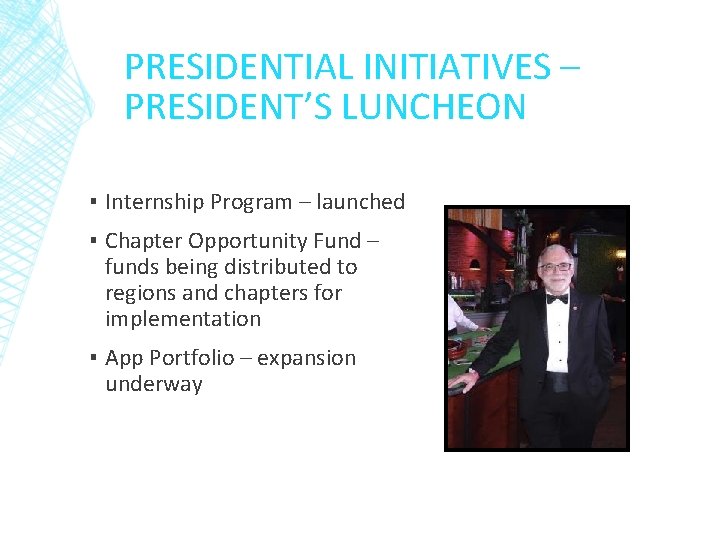 PRESIDENTIAL INITIATIVES – PRESIDENT'S LUNCHEON

▪ Internship Program – launched

▪ Chapter Opportunity Fund – funds being distributed to regions and chapters for implementation

▪ App Portfolio – expansion underway